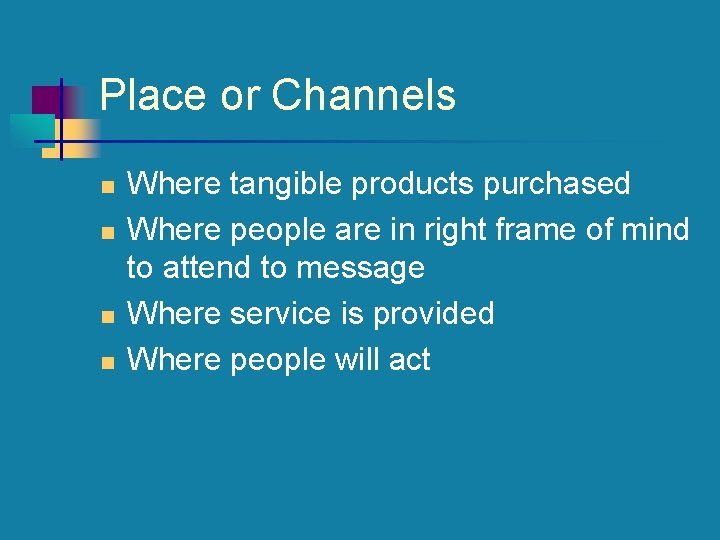 Place or Channels

- Where tangible products purchased
- Where people are in right frame of mind to attend to message
- Where service is provided
- Where people will act